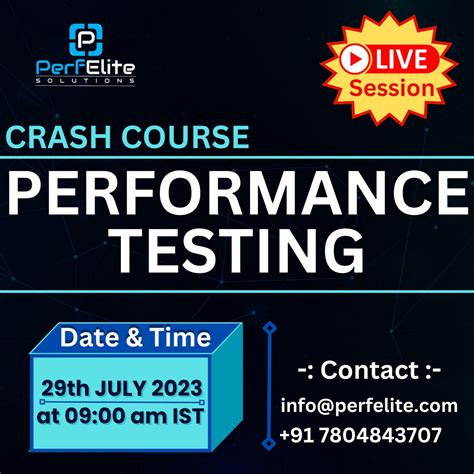 PerfElite
SOLUTIONS

LIVE
Session

CRASH COURSE

PERFORMANCE TESTING

Date & Time

29th JULY 2023
at 09:00 am IST

-: Contact :-
info@perfelite.com
+91 7804843707